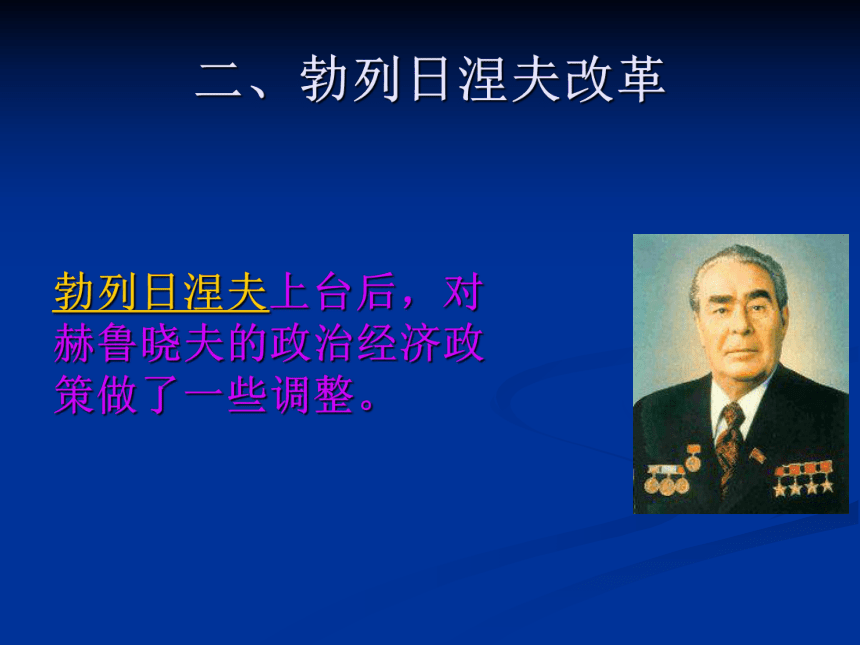 二、勃列日涅夫改革

勃列日涅夫上台后，对赫鲁晓夫的政治经济政策做了一些调整。